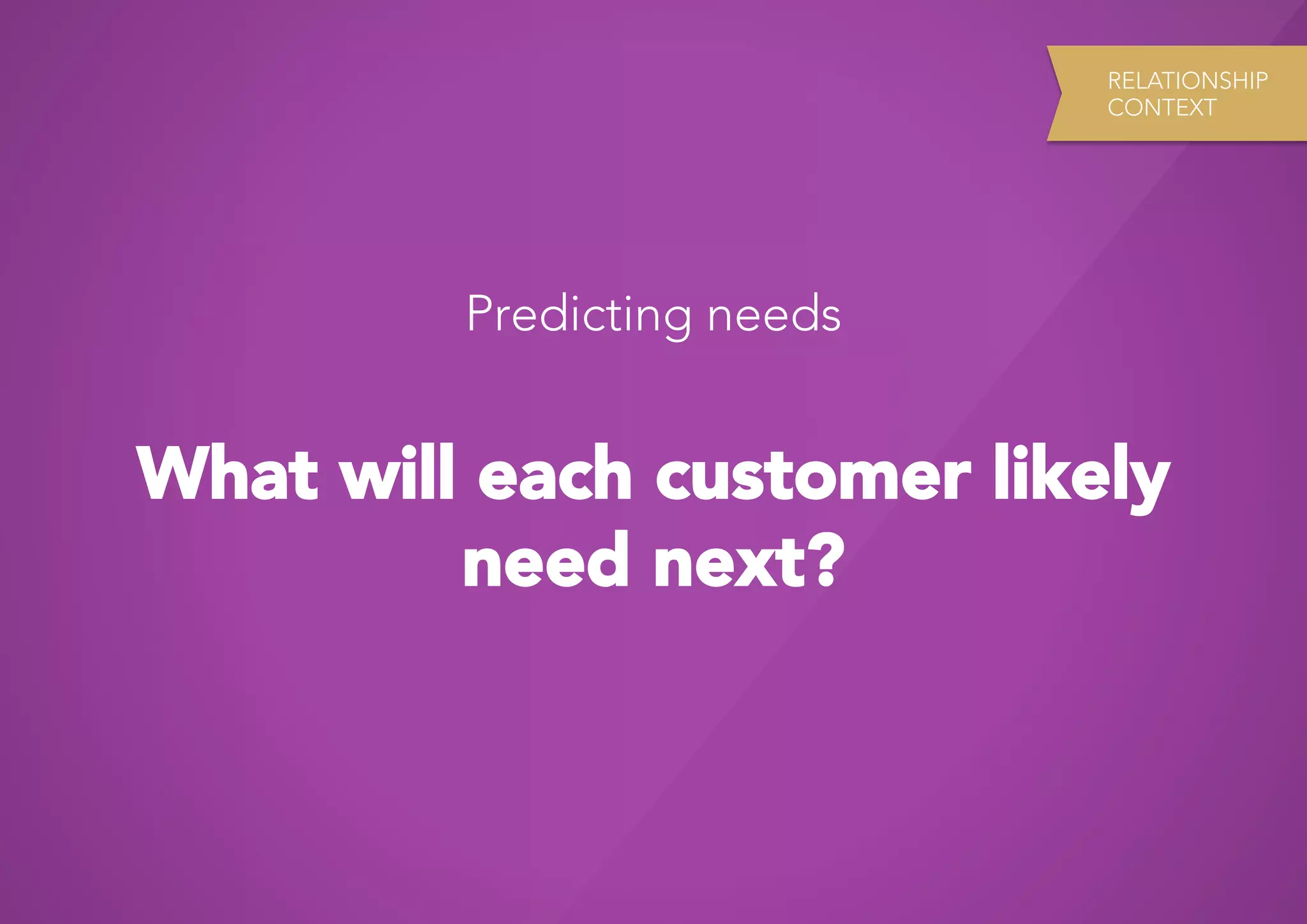 RELATIONSHIP CONTEXT

Predicting needs

What will each customer likely need next?